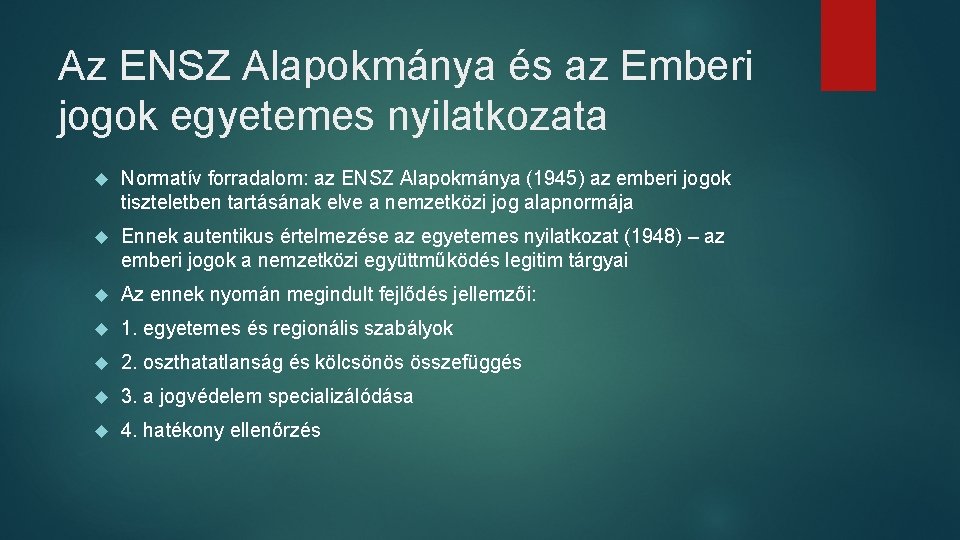 Az ENSZ Alapokmánya és az Emberi jogok egyetemes nyilatkozata

Normatív forradalom: az ENSZ Alapokmánya (1945) az emberi jogok tiszteletben tartásának elve a nemzetközi jog alapnormája

Ennek autentikus értelmezése az egyetemes nyilatkozat (1948) – az emberi jogok a nemzetközi együttműködés legitim tárgyai

Az ennek nyomán megindult fejlődés jellemzői:

1. egyetemes és regionális szabályok

2. oszthatatlanság és kölcsönös összefüggés

3. a jogvédelem specializálódása

4. hatékony ellenőrzés